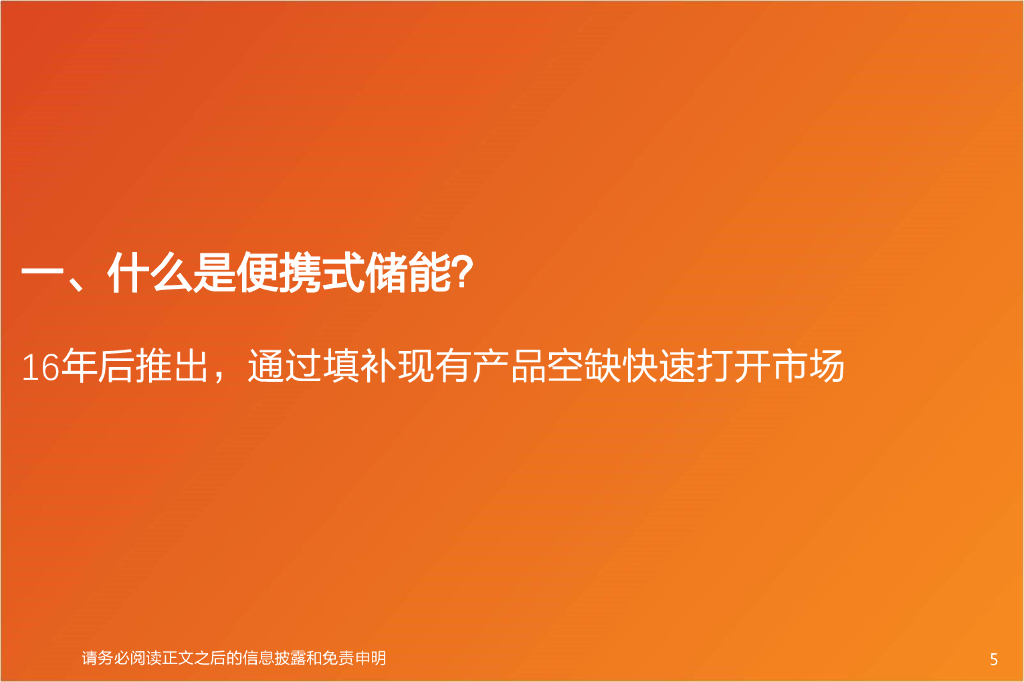 一、什么是便携式储能?

16年后推出，通过填补现有产品空缺快速打开市场

请务必阅读正文之后的信息披露和免责申明

5